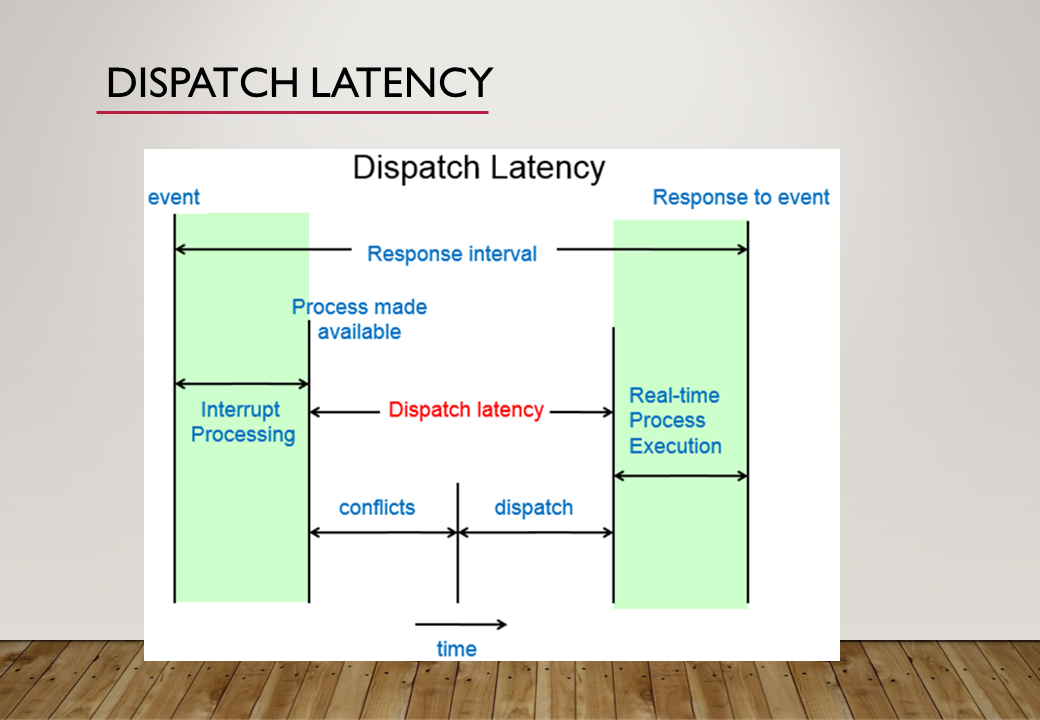 DISPATCH LATENCY

Dispatch Latency

event

Response to event

Response interval

Process made available

Interrupt Processing

Dispatch latency

Real-time Process Execution

conflicts

dispatch

time